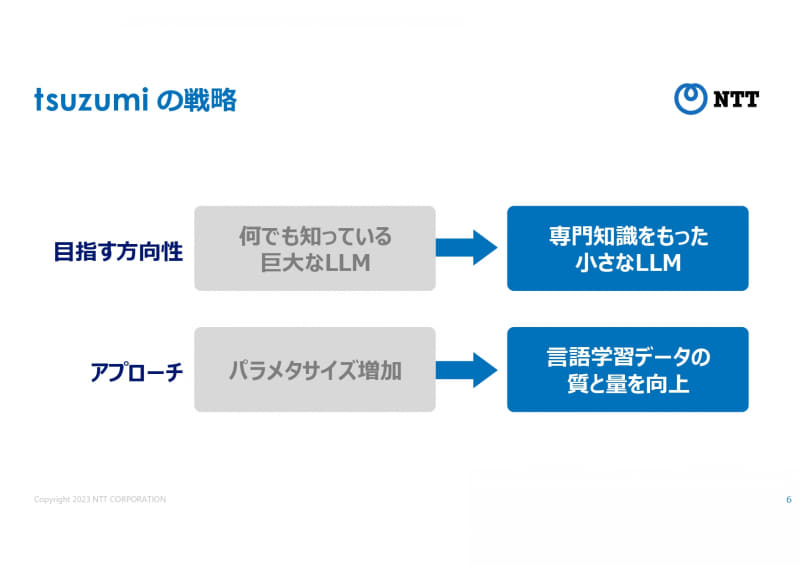 tsuzumi の戦略

NTT

目指す方向性

何でも知っている
巨大なLLM

専門知識をもった
小さなLLM

アプローチ

パラメタサイズ増加

言語学習データの
質と量を向上

Copyright 2023 NTT CORPORATION

6